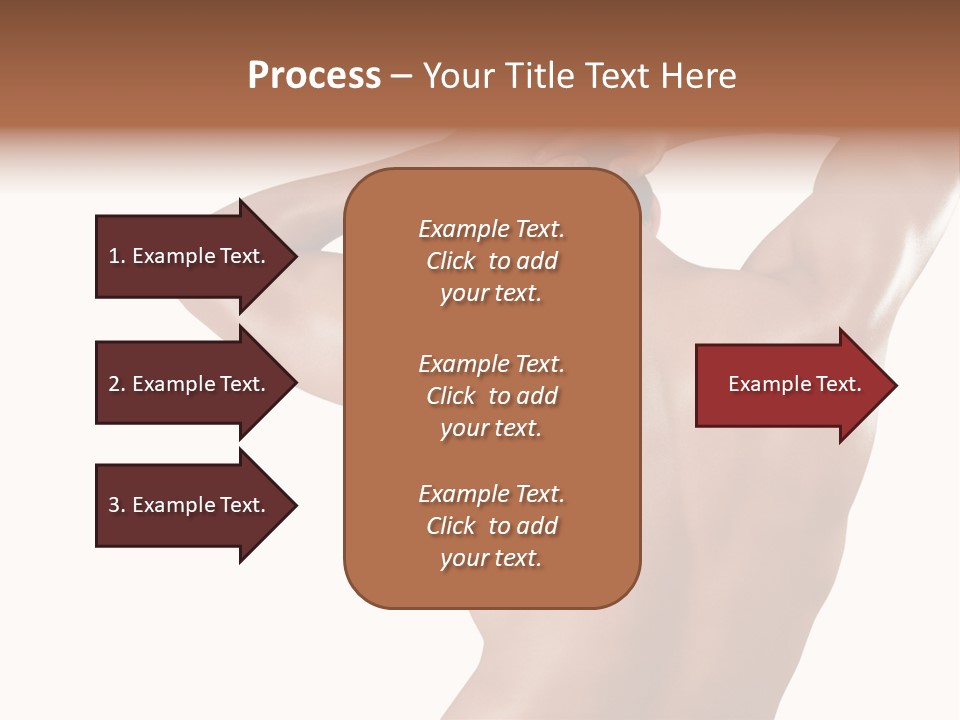 Process – Your Title Text Here

1. Example Text.

2. Example Text.

3. Example Text.

Example Text. Click to add your text.

Example Text. Click to add your text.

Example Text. Click to add your text.

Example Text.